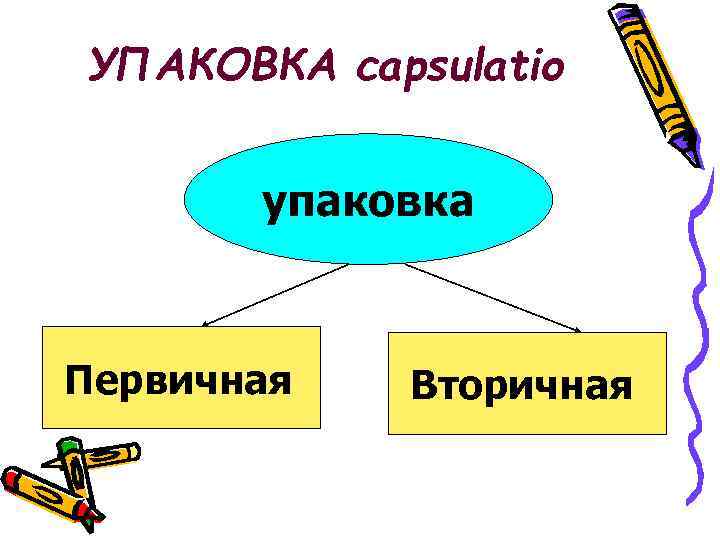 УПАКОВКА capsulatio

упаковка

Первичная

Вторичная